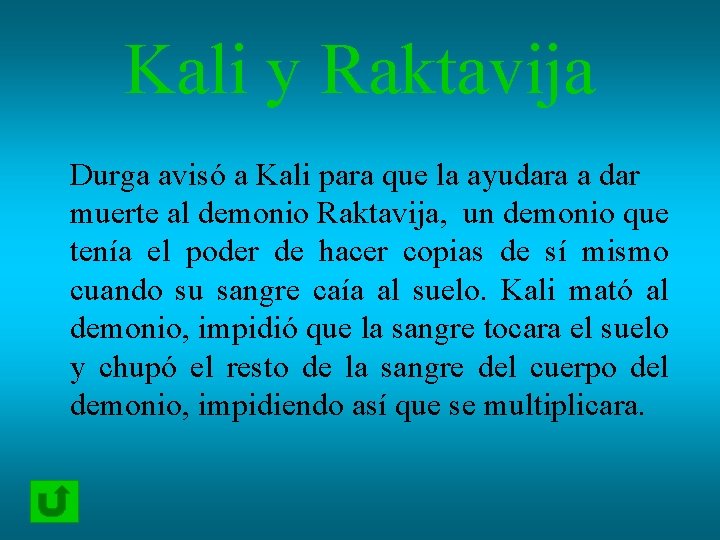 Kali y Raktavija

Durga avisó a Kali para que la ayudara a dar muerte al demonio Raktavija, un demonio que tenía el poder de hacer copias de sí mismo cuando su sangre caía al suelo. Kali mató al demonio, impidió que la sangre tocara el suelo y chupó el resto de la sangre del cuerpo del demonio, impidiendo así que se multiplicara.